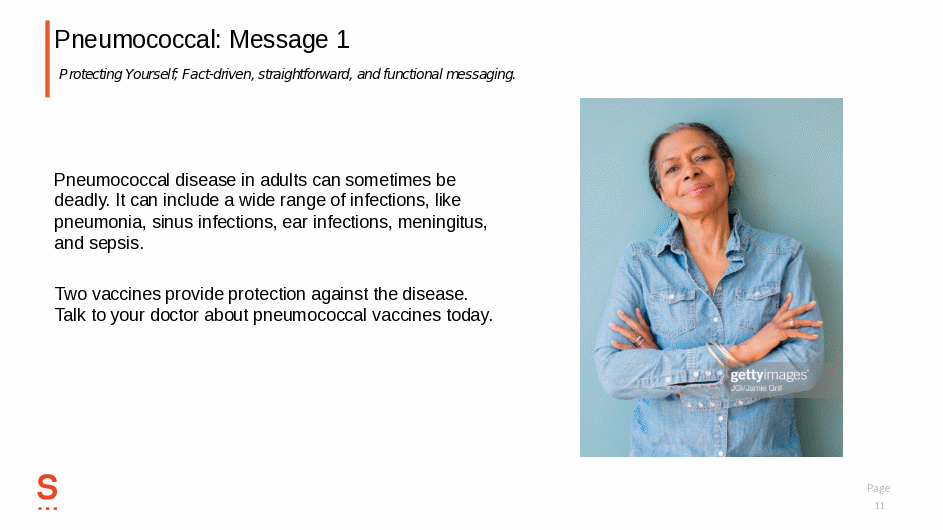 Pneumococcal: Message 1

Protecting Yourself; Fact-driven, straightforward, and functional messaging.

Pneumococcal disease in adults can sometimes be deadly. It can include a wide range of infections, like pneumonia, sinus infections, ear infections, meningitus, and sepsis.

Two vaccines provide protection against the disease. Talk to your doctor about pneumococcal vaccines today.

gettyimages
JGI/Jamie Grill

S

Page
11